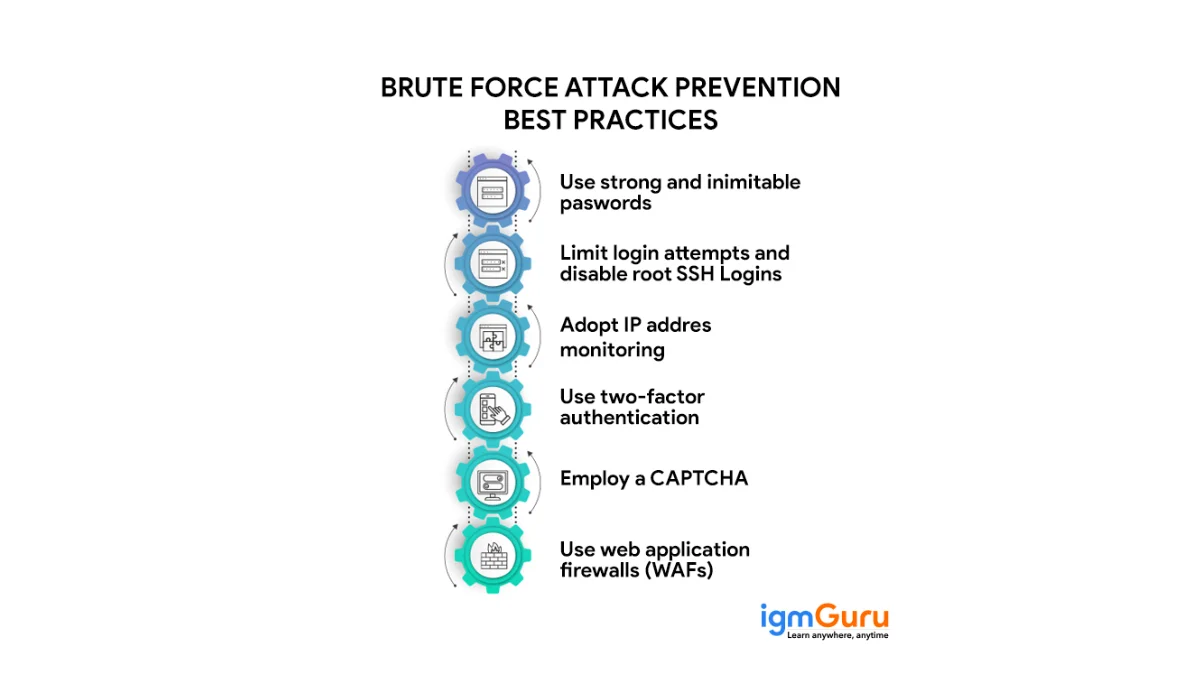 BRUTE FORCE ATTACK PREVENTION BEST PRACTICES

Use strong and inimitable paswords

Limit login attempts and disable root SSH Logins

Adopt IP addres monitoring

Use two-factor authentication

Employ a CAPTCHA

Use web application firewalls (WAFs)

igmGuru
Learn anywhere, anytime